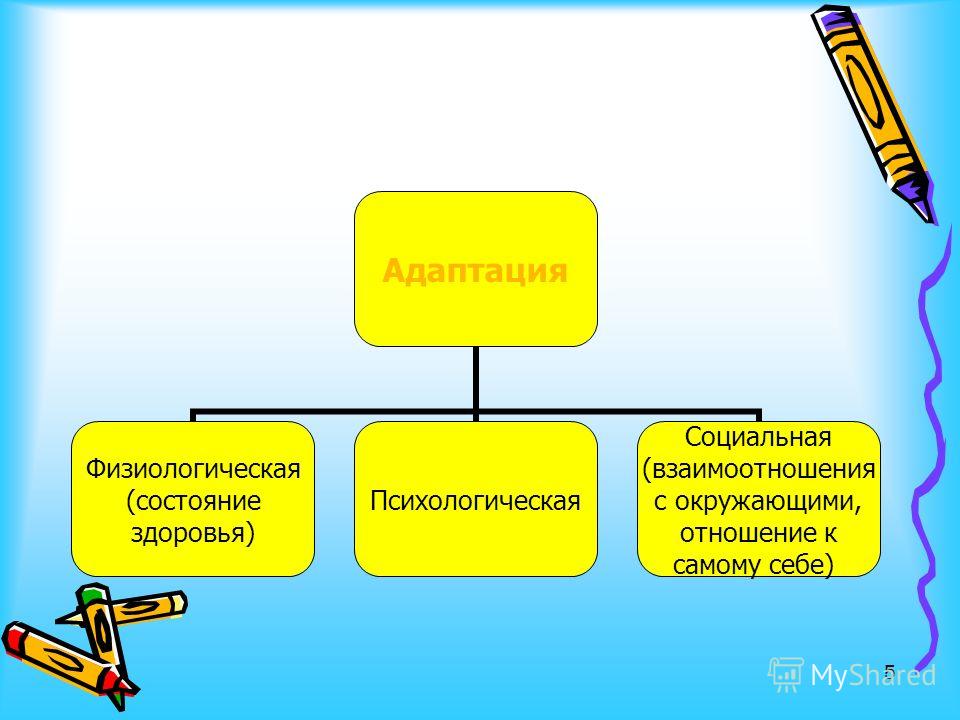 Адаптация

Физиологическая (состояние здоровья)

Психологическая

Социальная (взаимоотношения с окружающими, отношение к самому себе)

5

MyShared